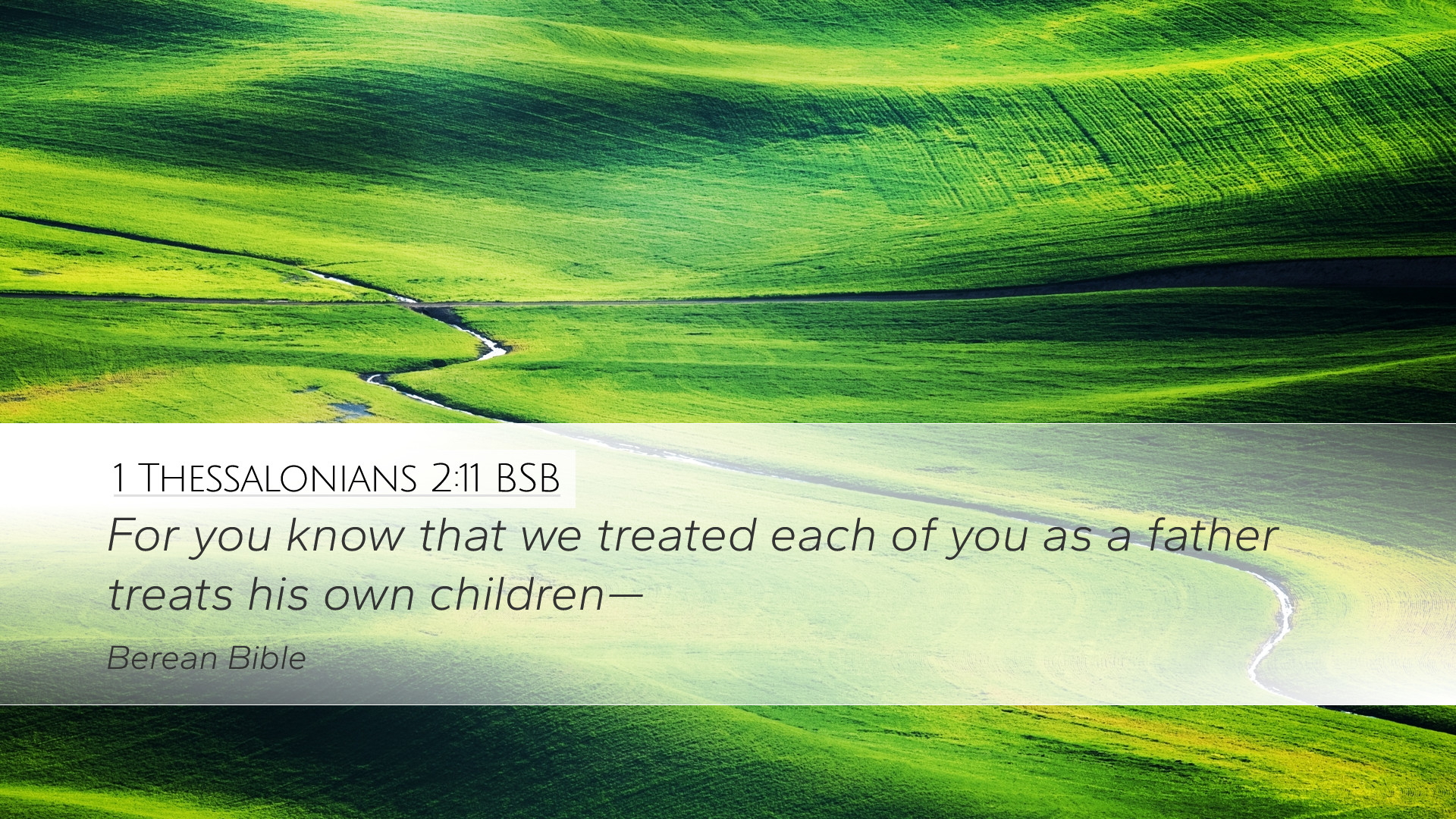 1 Thessalonians 2:11 BSB

For you know that we treated each of you as a father treats his own children—

Berean Bible